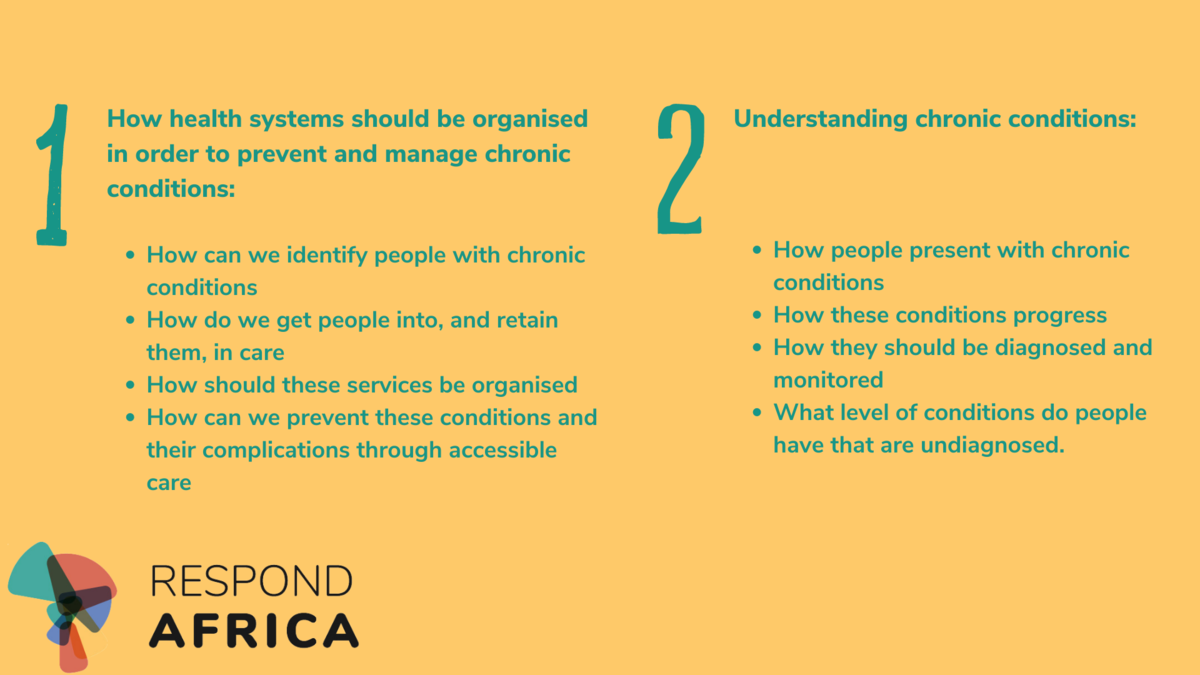 1

How health systems should be organised in order to prevent and manage chronic conditions:

- How can we identify people with chronic conditions
- How do we get people into, and retain them, in care
- How should these services be organised
- How can we prevent these conditions and their complications through accessible care

2

Understanding chronic conditions:

- How people present with chronic conditions
- How these conditions progress
- How they should be diagnosed and monitored
- What level of conditions do people have that are undiagnosed.

RESPOND
AFRICA